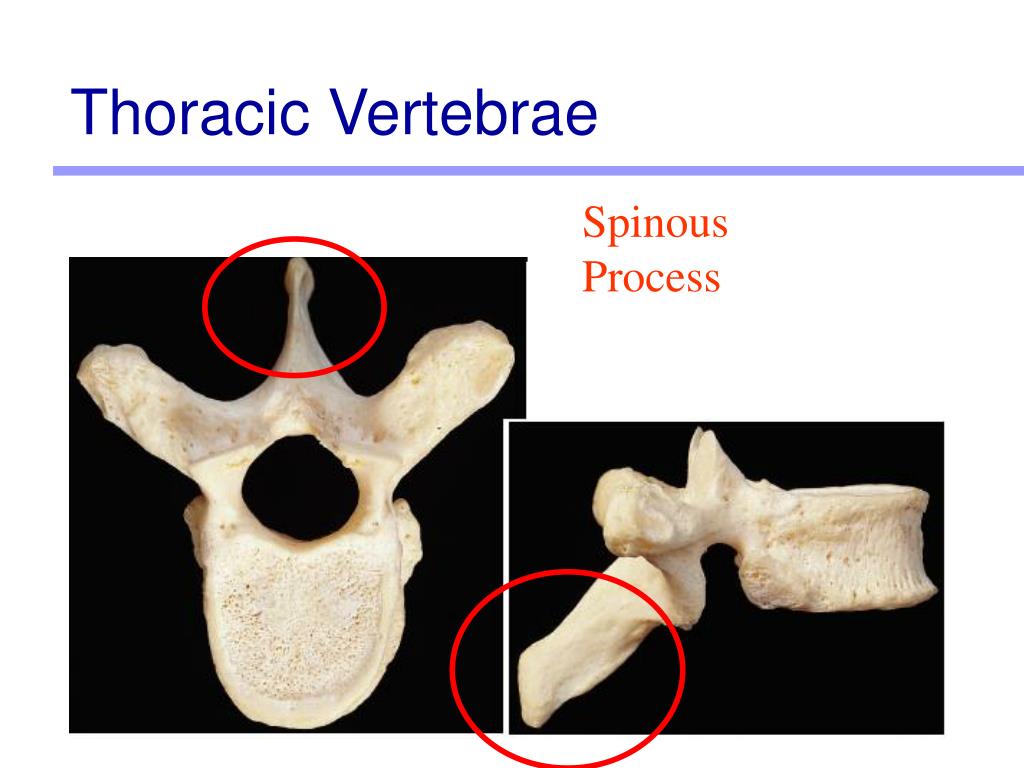 Thoracic Vertebrae

Spinous Process